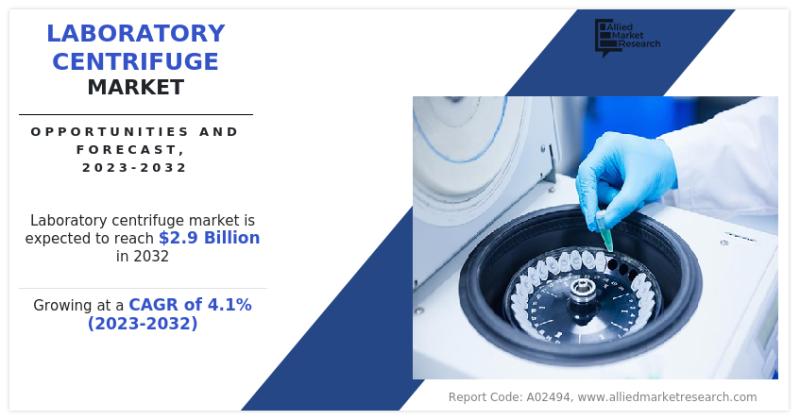 LABORATORY CENTRIFUGE MARKET

OPPORTUNITIES AND FORECAST, 2023-2032

Laboratory centrifuge market is expected to reach $2.9 Billion in 2032

Growing at a CAGR of 4.1% (2023-2032)

Allied Market Research

Report Code: A02494, www.alliedmarketresearch.com